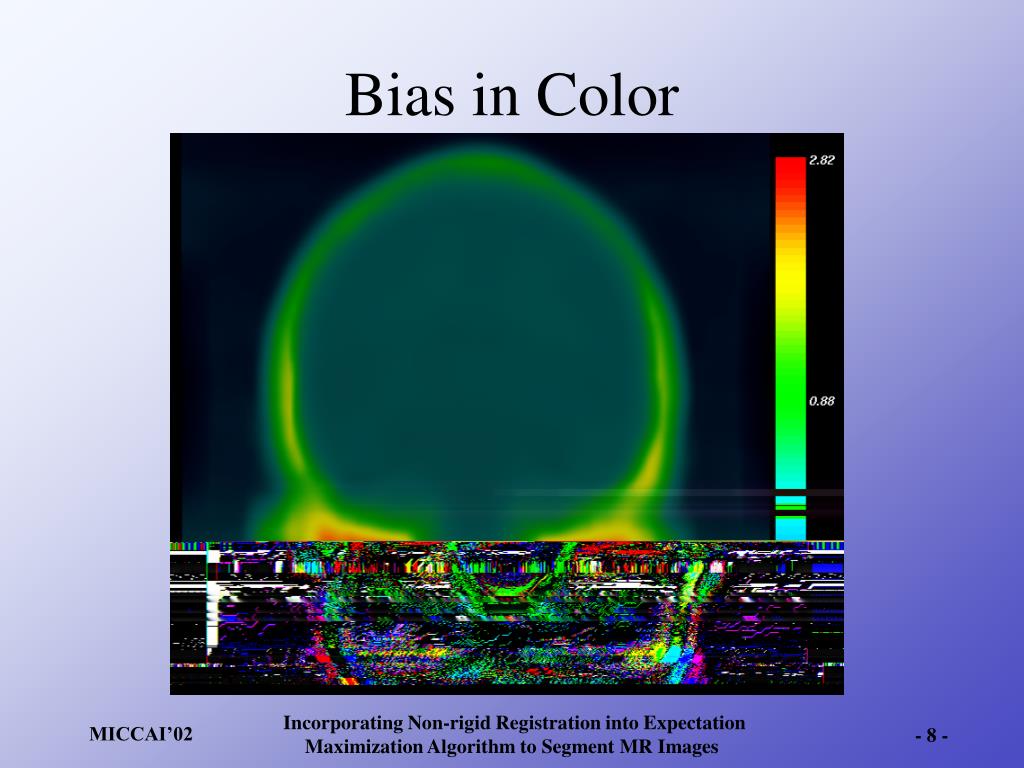 Bias in Color

2.82

0.88

MICCAI'02

Incorporating Non-rigid Registration into Expectation Maximization Algorithm to Segment MR Images

- 8 -